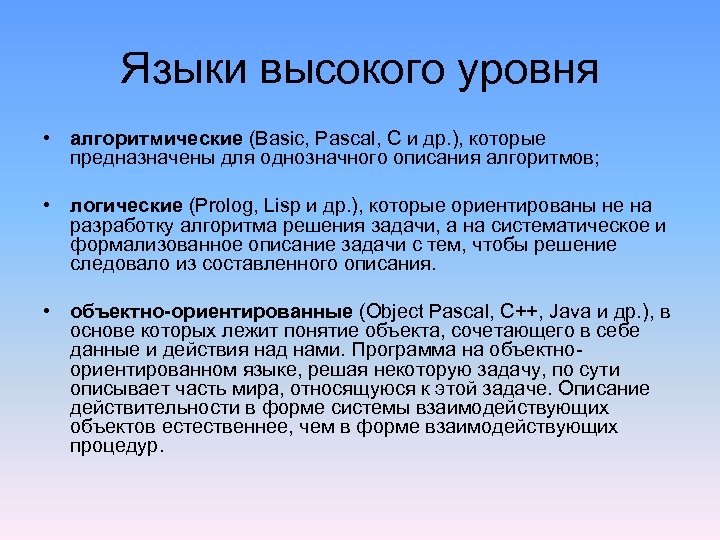 Языки высокого уровня

• алгоритмические (Basic, Pascal, C и др.), которые предназначены для однозначного описания алгоритмов;

• логические (Prolog, Lisp и др.), которые ориентированы не на разработку алгоритма решения задачи, а на систематическое и формализованное описание задачи с тем, чтобы решение следовало из составленного описания.

• объектно-ориентированные (Object Pascal, C++, Java и др.), в основе которых лежит понятие объекта, сочетающего в себе данные и действия над нами. Программа на объектно-ориентированном языке, решая некоторую задачу, по сути описывает часть мира, относящуюся к этой задаче. Описание действительности в форме системы взаимодействующих объектов естественнее, чем в форме взаимодействующих процедур.